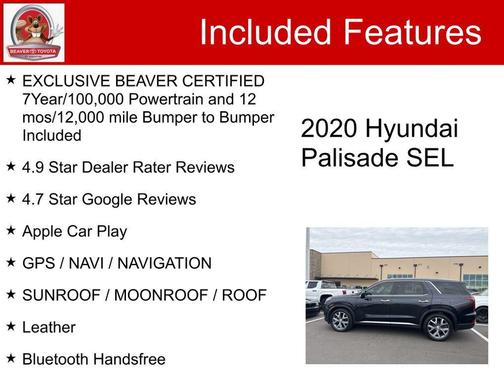 BEAVER TOYOTA

Included Features

★ EXCLUSIVE BEAVER CERTIFIED 7Year/100,000 Powertrain and 12 mos/12,000 mile Bumper to Bumper Included

★ 4.9 Star Dealer Rater Reviews

★ 4.7 Star Google Reviews

★ Apple Car Play

★ GPS / NAVI / NAVIGATION

★ SUNROOF / MOONROOF / ROOF

★ Leather

★ Bluetooth Handsfree

2020 Hyundai Palisade SEL